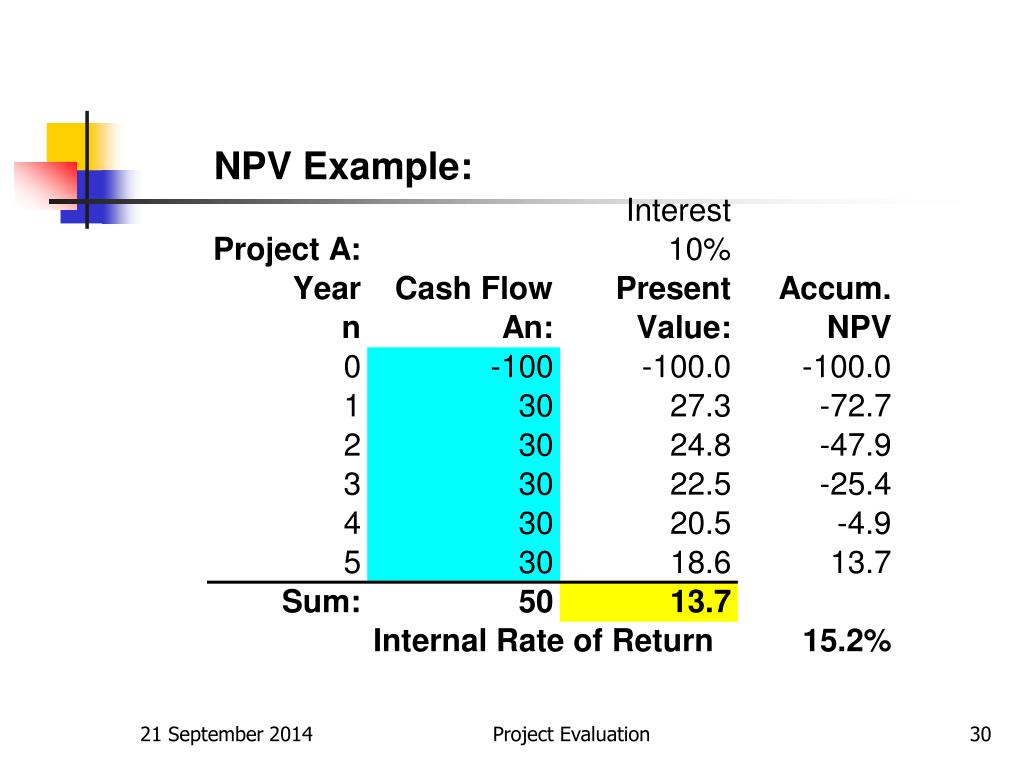 NPV Example:

|  |  | Interest |  |
|---|---|---|---|
| Project A: |  | 10% |  |
| Year | Cash Flow | Present | Accum. |
| n | An: | Value: | NPV |
| 0 | -100 | -100.0 | -100.0 |
| 1 | 30 | 27.3 | -72.7 |
| 2 | 30 | 24.8 | -47.9 |
| 3 | 30 | 22.5 | -25.4 |
| 4 | 30 | 20.5 | -4.9 |
| 5 | 30 | 18.6 | 13.7 |
| Sum: | 50 | 13.7 |  |
|  | Internal Rate of Return |  | 15.2% |

21 September 2014 Project Evaluation 30